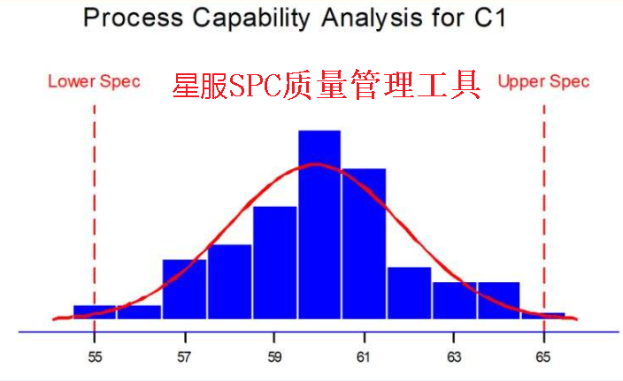 Process Capability Analysis for C1

Lower Spec

星服SPC质量管理工具

Upper Spec

55 57 59 61 63 65